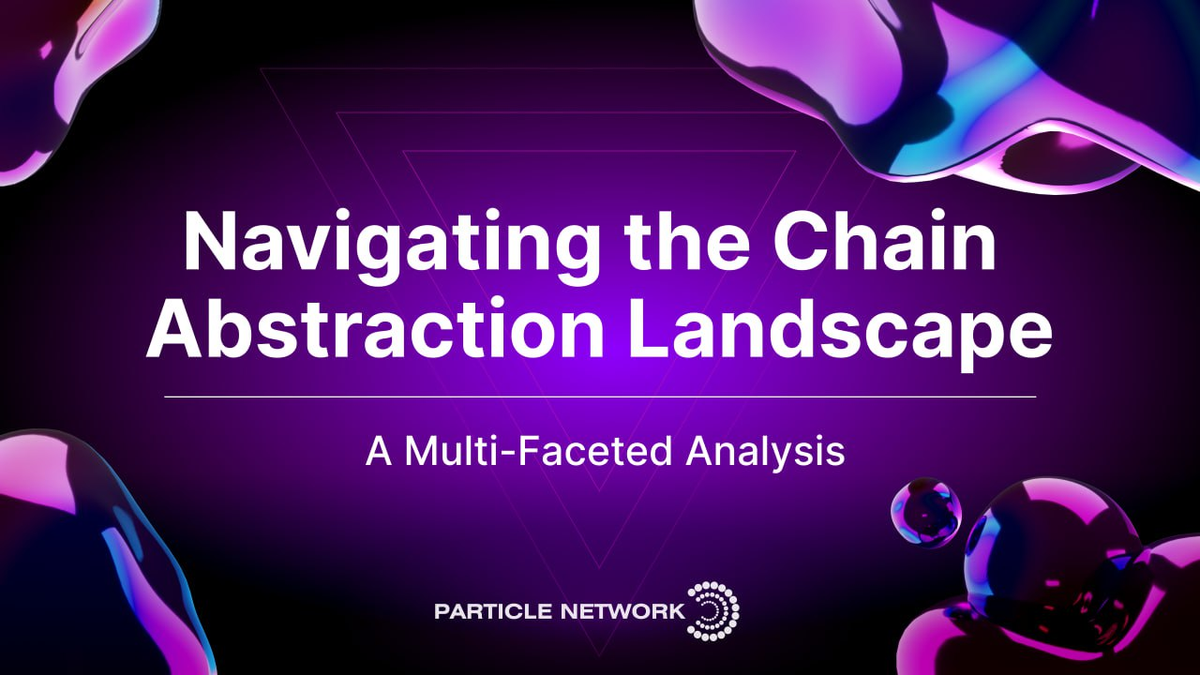 Navigating the Chain Abstraction Landscape

A Multi-Faceted Analysis

PARTICLE NETWORK